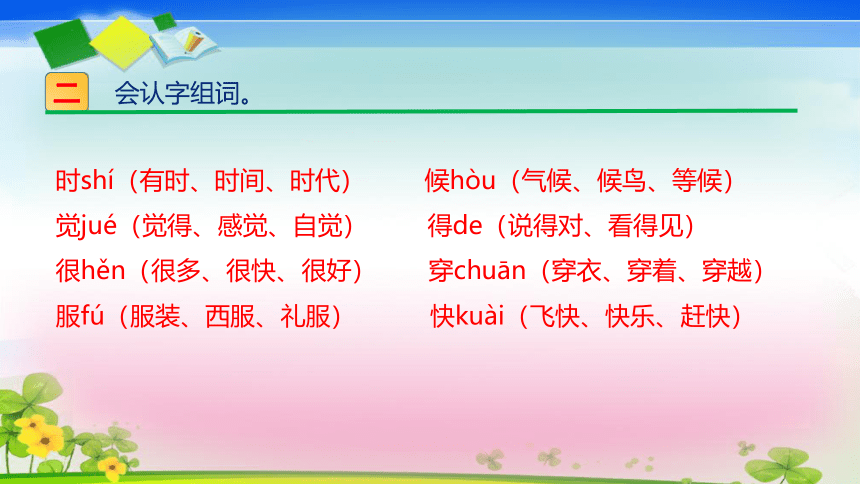 二 会认字组词。

时shí（有时、时间、时代）
觉jué（觉得、感觉、自觉）
很hěn（很多、很快、很好）
服fú（服装、西服、礼服）

候hòu（气候、候鸟、等候）
得de（说得对、看得见）
穿chuān（穿衣、穿着、穿越）
快kuài（飞快、快乐、赶快）